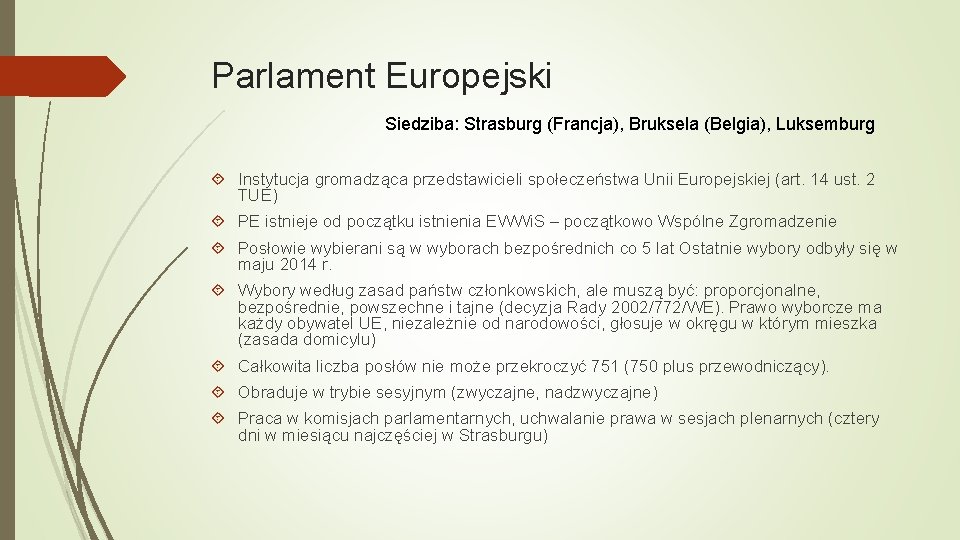 Parlament Europejski

Siedziba: Strasburg (Francja), Bruksela (Belgia), Luksemburg

Instytucja gromadząca przedstawicieli społeczeństwa Unii Europejskiej (art. 14 ust. 2 TUE)

PE istnieje od początku istnienia EWWiS – początkowo Wspólne Zgromadzenie

Posłowie wybierani są w wyborach bezpośrednich co 5 lat Ostatnie wybory odbyły się w maju 2014 r.

Wybory według zasad państw członkowskich, ale muszą być: proporcjonalne, bezpośrednie, powszechne i tajne (decyzja Rady 2002/772/WE). Prawo wyborcze ma każdy obywatel UE, niezależnie od narodowości, głosuje w okręgu w którym mieszka (zasada domicylu)

Całkowita liczba posłów nie może przekroczyć 751 (750 plus przewodniczący).

Obraduje w trybie sesyjnym (zwyczajne, nadzwyczajne)

Praca w komisjach parlamentarnych, uchwalanie prawa w sesjach plenarnych (cztery dni w miesiącu najczęściej w Strasburgu)